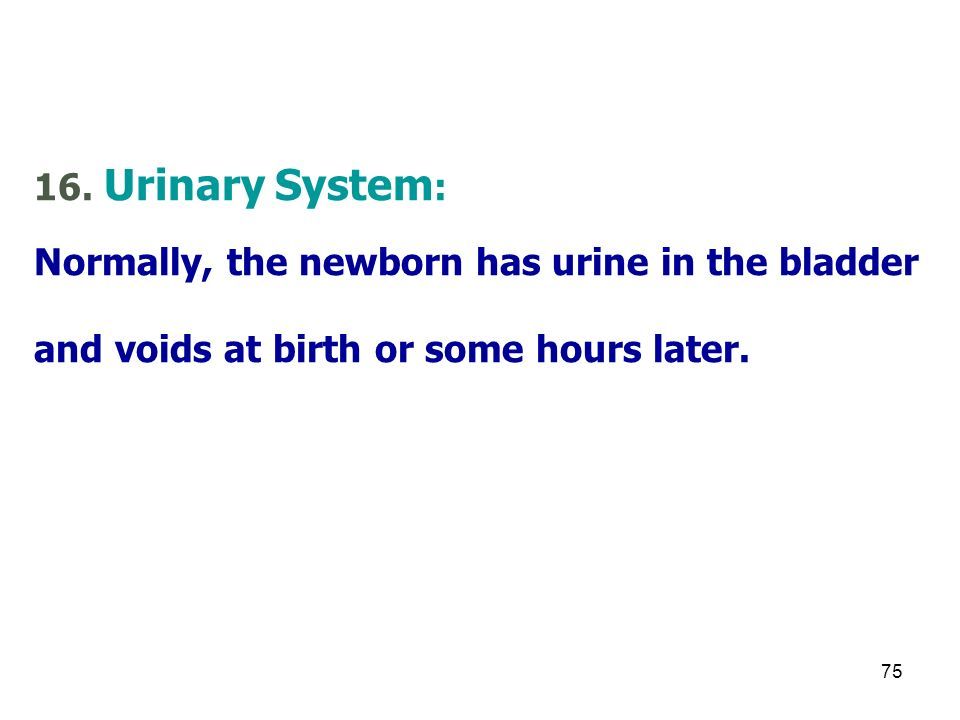 16. Urinary System:

Normally, the newborn has urine in the bladder and voids at birth or some hours later.

75